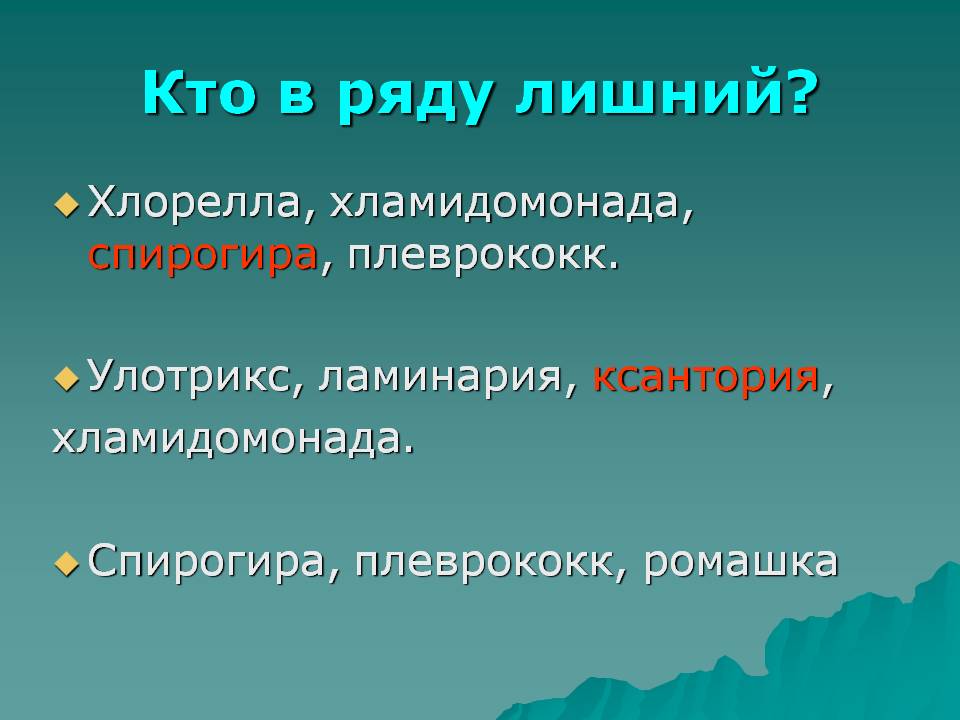 Кто в ряду лишний?

Хлорелла, хламидомонада, спирогира, плеврококк.

Улотрикс, ламинария, ксантория, хламидомонада.

Спирогира, плеврококк, ромашка